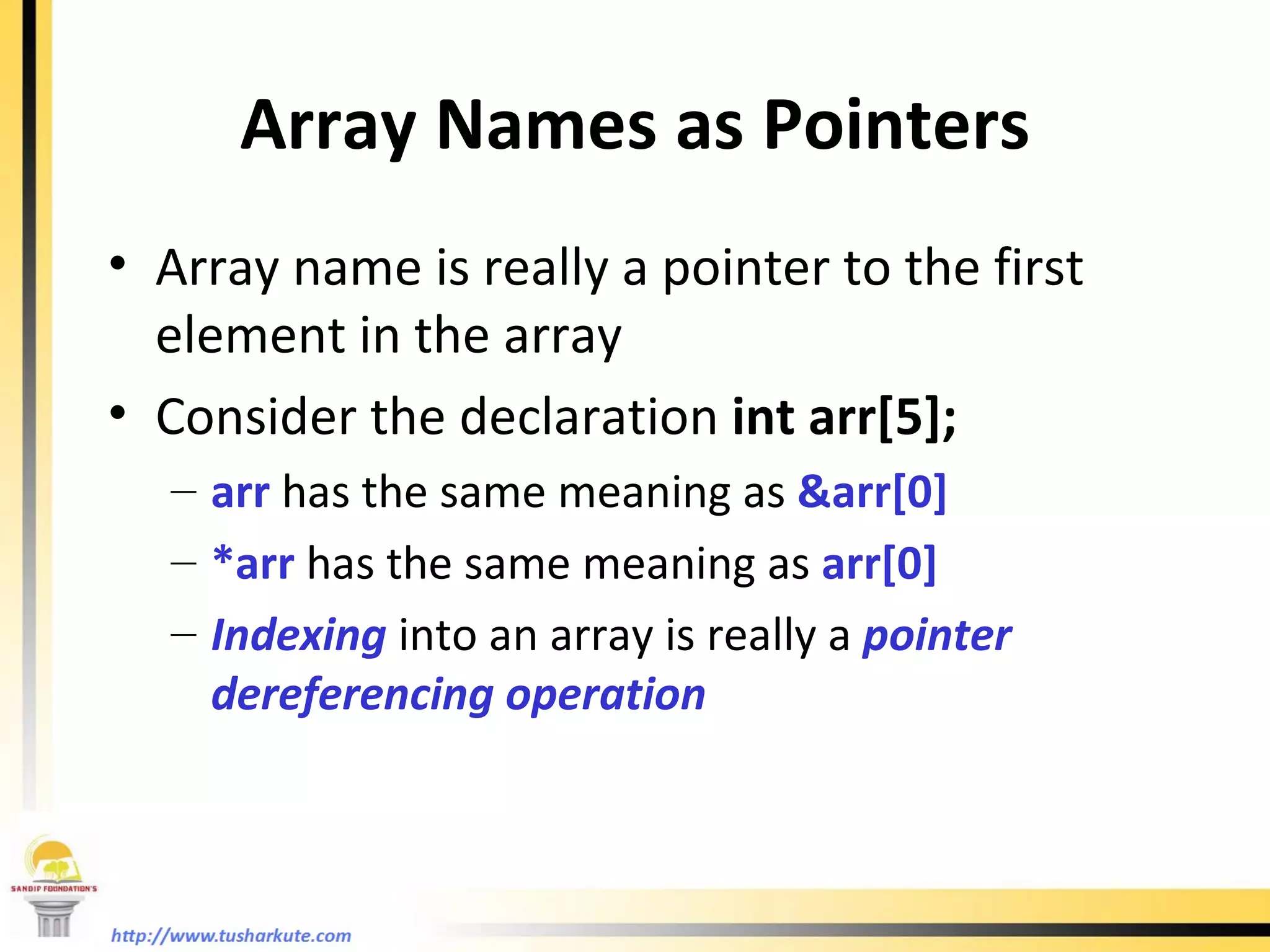 Array Names as Pointers

• Array name is really a pointer to the first element in the array

• Consider the declaration int arr[5];

– arr has the same meaning as &arr[0]

– *arr has the same meaning as arr[0]

– Indexing into an array is really a pointer dereferencing operation

SANDIP FOUNDATION'S

http://www.tusharkute.com